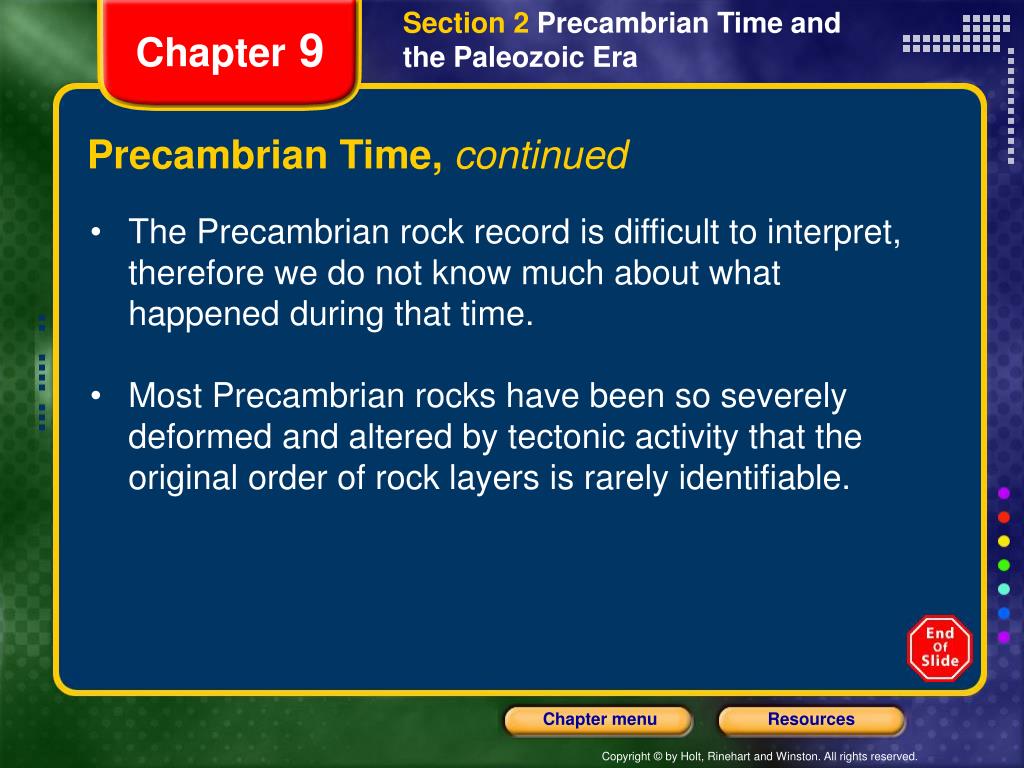 Chapter 9

Section 2 Precambrian Time and the Paleozoic Era

Precambrian Time, continued

• The Precambrian rock record is difficult to interpret, therefore we do not know much about what happened during that time.

• Most Precambrian rocks have been so severely deformed and altered by tectonic activity that the original order of rock layers is rarely identifiable.

End Of Slide

Chapter menu

Resources

Copyright © by Holt, Rinehart and Winston. All rights reserved.